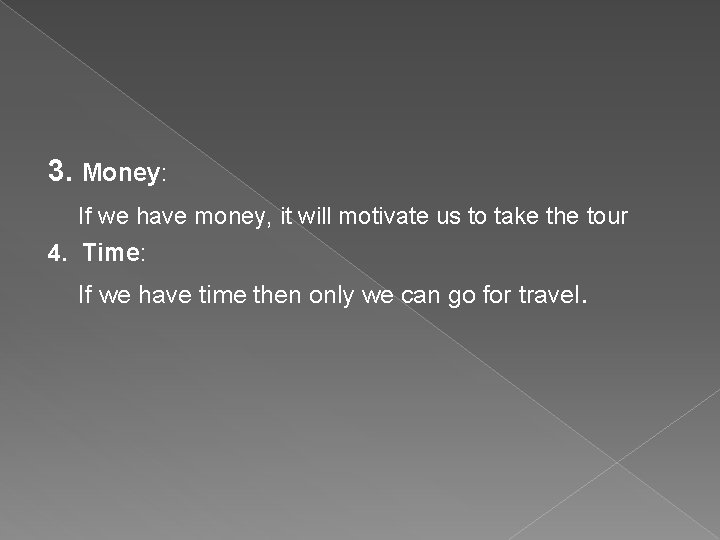 3. Money:

If we have money, it will motivate us to take the tour

4. Time:

If we have time then only we can go for travel.